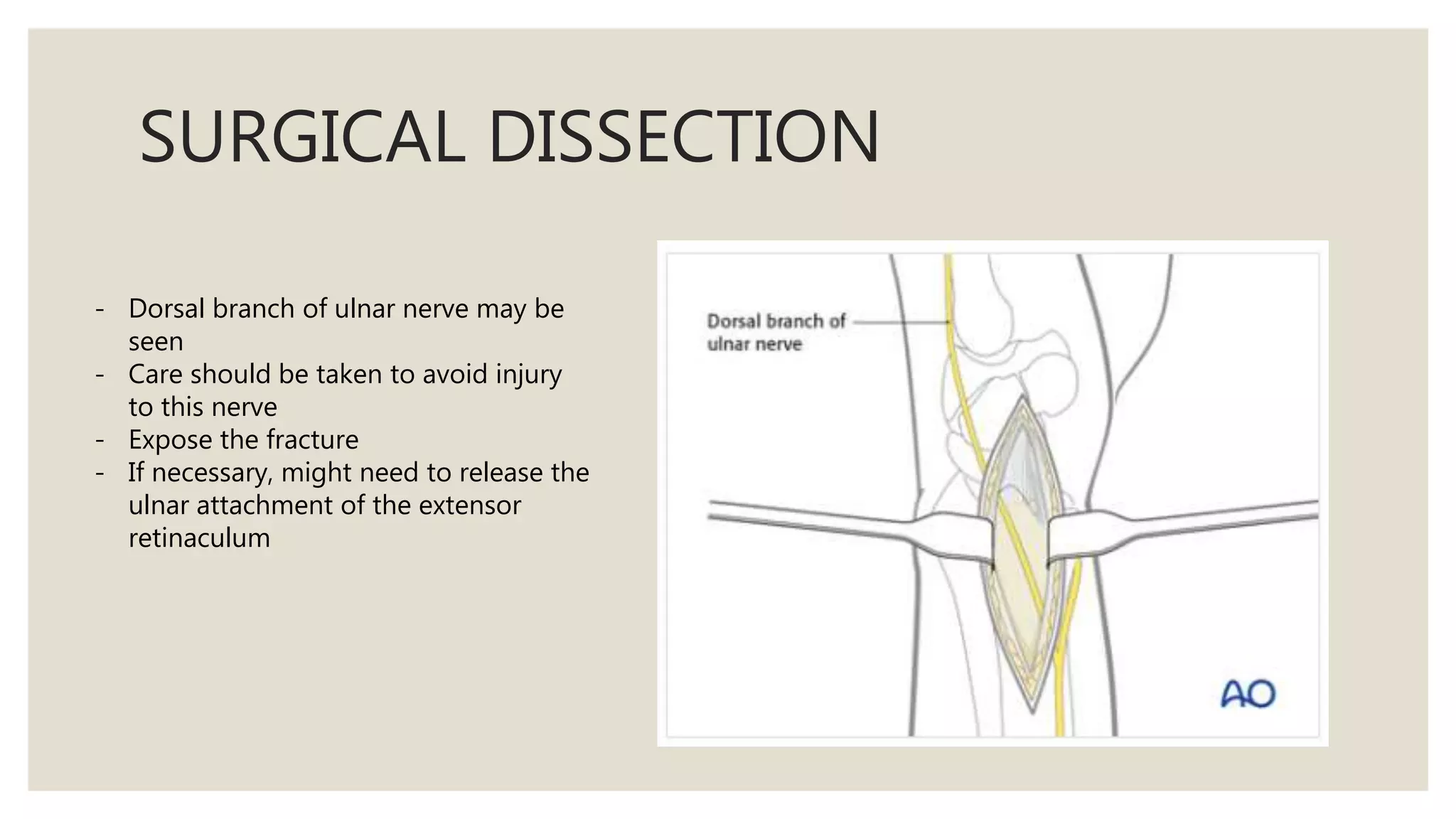 SURGICAL DISSECTION

- Dorsal branch of ulnar nerve may be seen
- Care should be taken to avoid injury to this nerve
- Expose the fracture
- If necessary, might need to release the ulnar attachment of the extensor retinaculum

Dorsal branch of ulnar nerve

AO